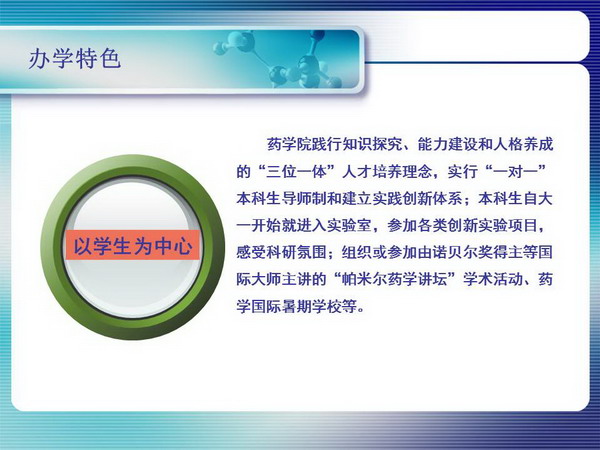 办学特色

以学生为中心

药学院践行知识探究、能力建设和人格养成的“三位一体”人才培养理念，实行“一对一”本科生导师制和建立实践创新体系；本科生自大一开始就进入实验室，参加各类创新实验项目，感受科研氛围；组织或参加由诺贝尔奖得主等国际大师主讲的“帕米尔药学讲坛”学术活动、药学国际暑期学校等。